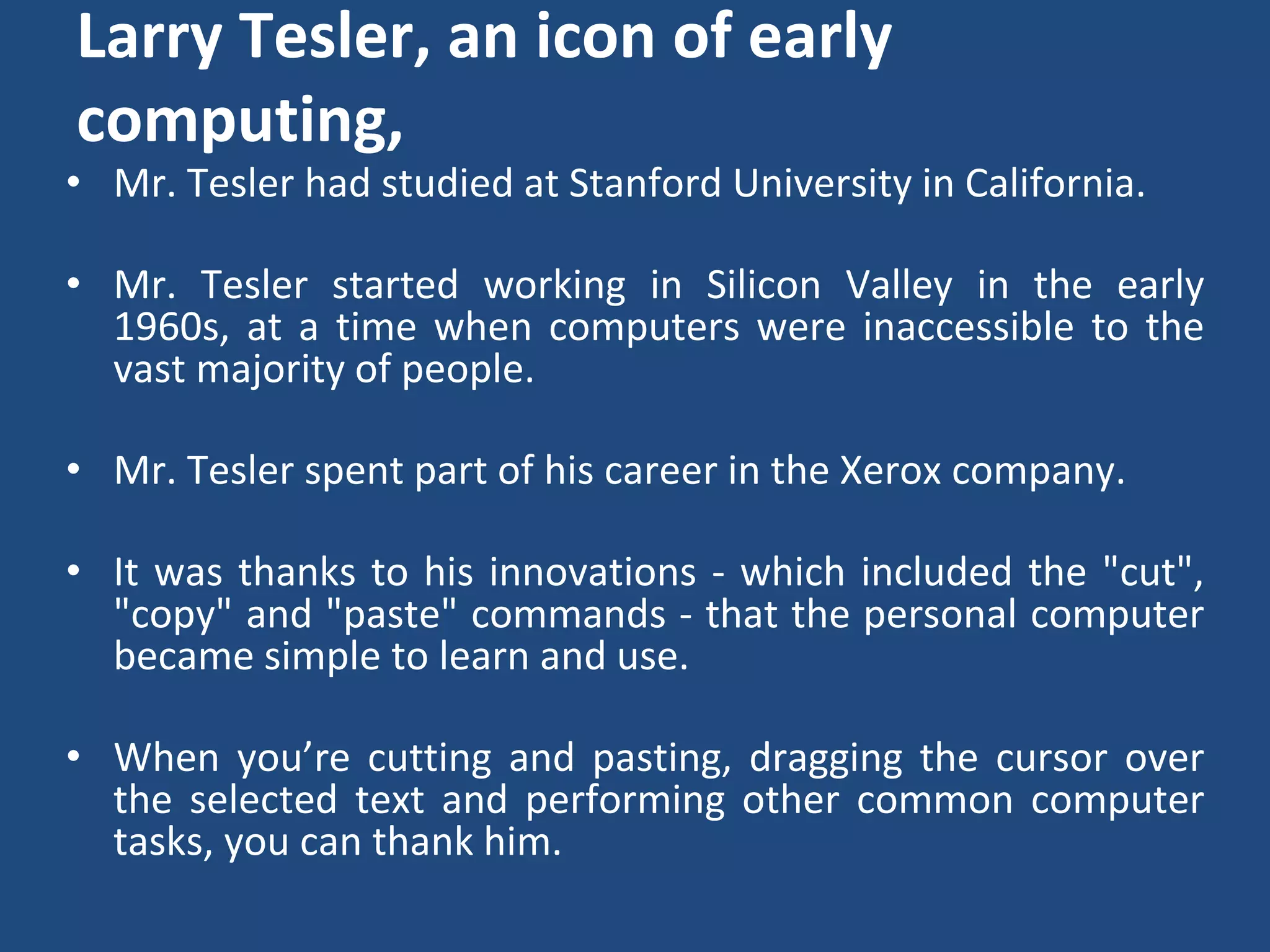 Larry Tesler, an icon of early computing,

• Mr. Tesler had studied at Stanford University in California.

• Mr. Tesler started working in Silicon Valley in the early 1960s, at a time when computers were inaccessible to the vast majority of people.

• Mr. Tesler spent part of his career in the Xerox company.

• It was thanks to his innovations - which included the "cut", "copy" and "paste" commands - that the personal computer became simple to learn and use.

• When you’re cutting and pasting, dragging the cursor over the selected text and performing other common computer tasks, you can thank him.